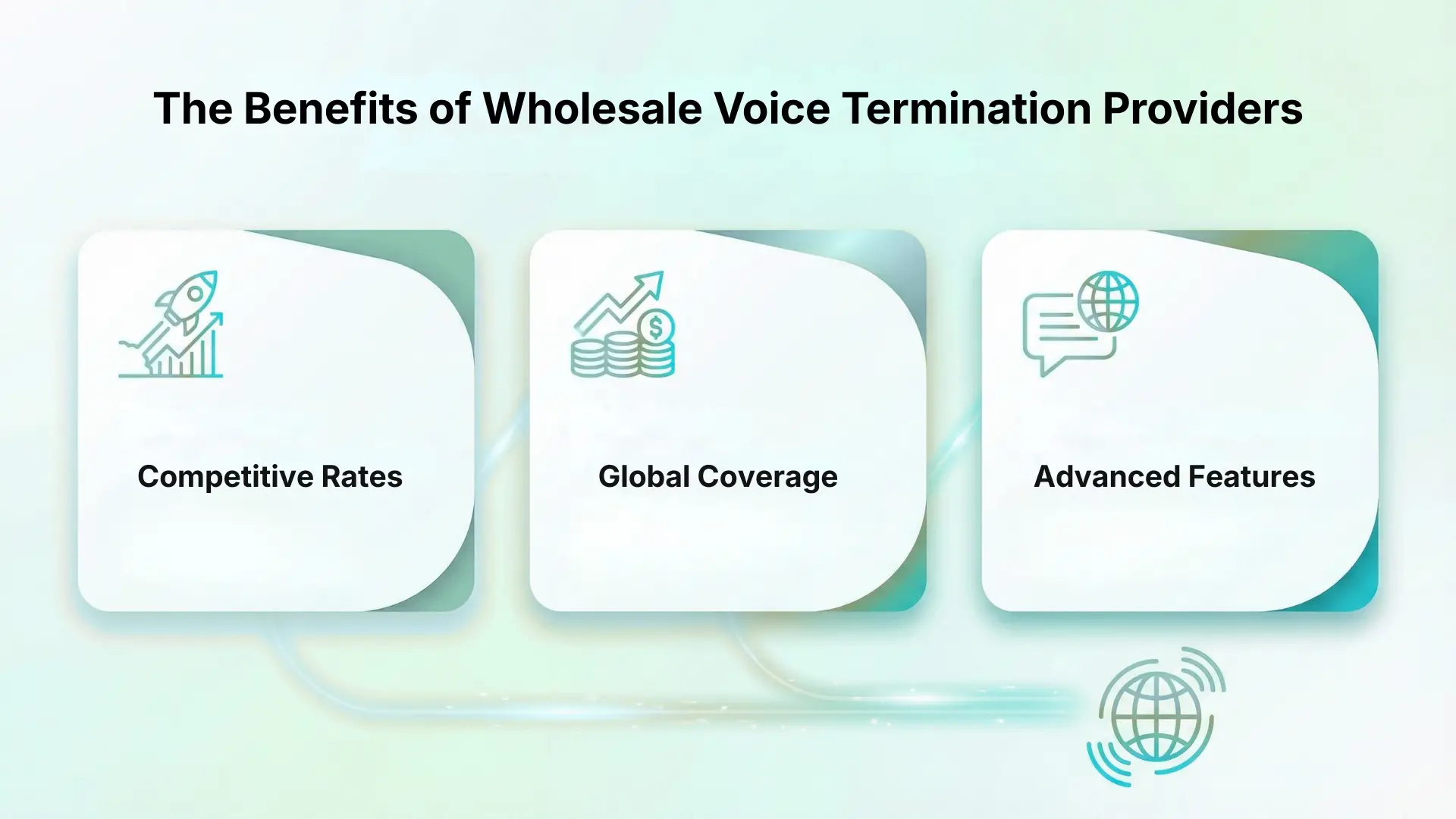 The Benefits of Wholesale Voice Termination Providers

Competitive Rates

Global Coverage

Advanced Features